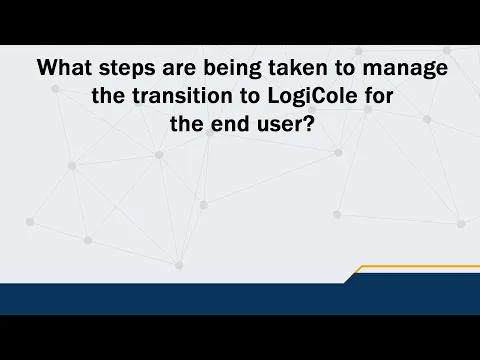 What steps are being taken to manage the transition to LogiCole for the end user?